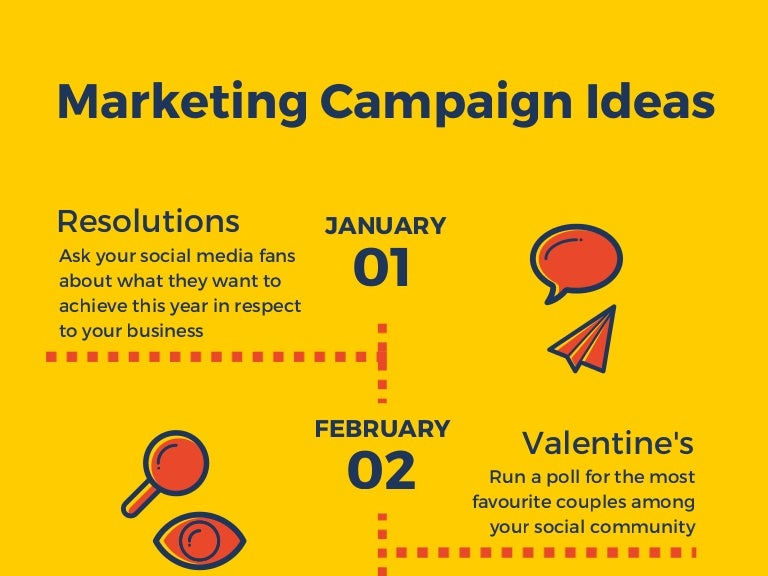 Marketing Campaign Ideas

Resolutions
Ask your social media fans about what they want to achieve this year in respect to your business

JANUARY
01

FEBRUARY
02

Valentine's
Run a poll for the most favourite couples among your social community